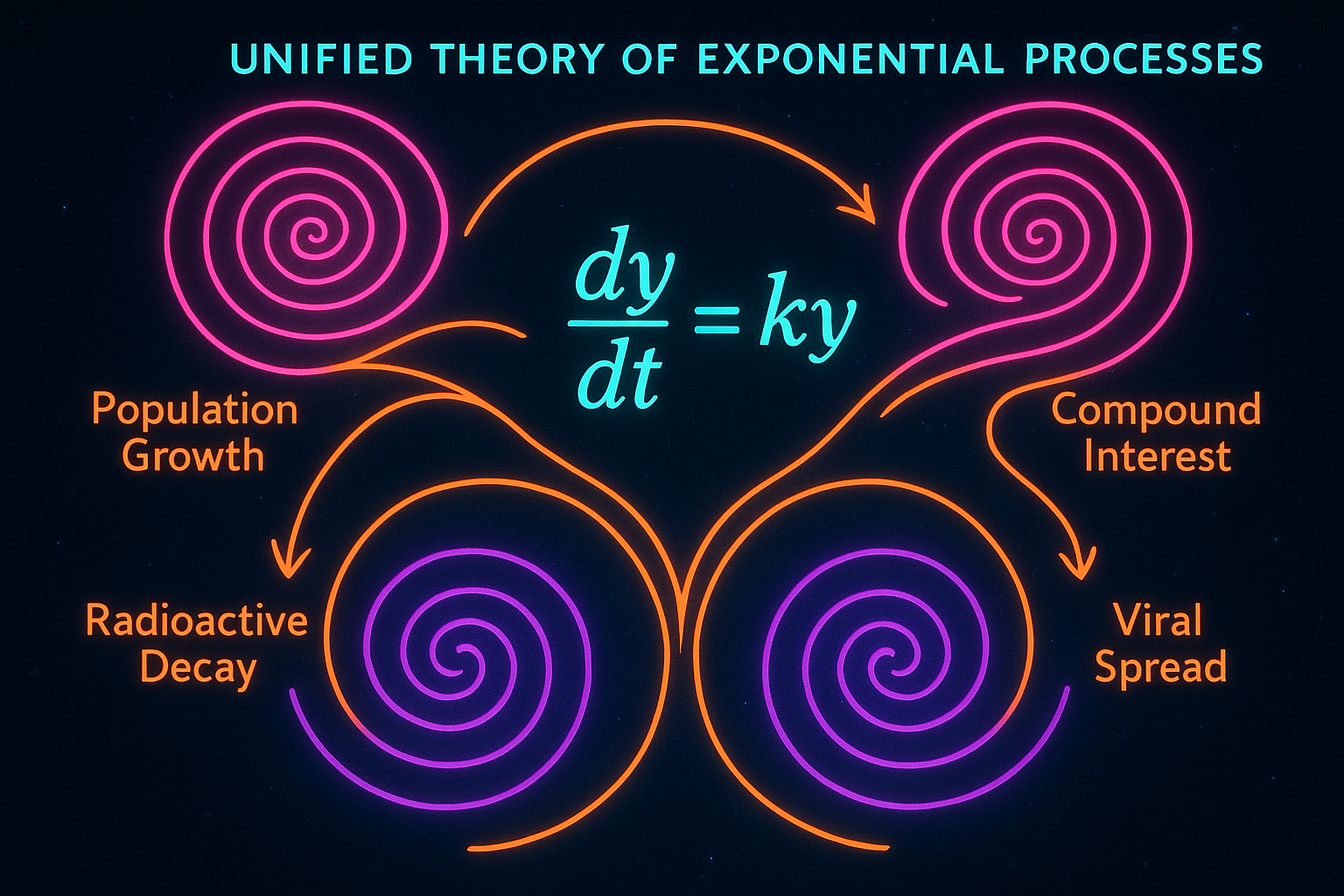 UNIFIED THEORY OF EXPONENTIAL PROCESSES

$\frac{dy}{dt} = ky$

Population Growth

Compound Interest

Radioactive Decay

Viral Spread